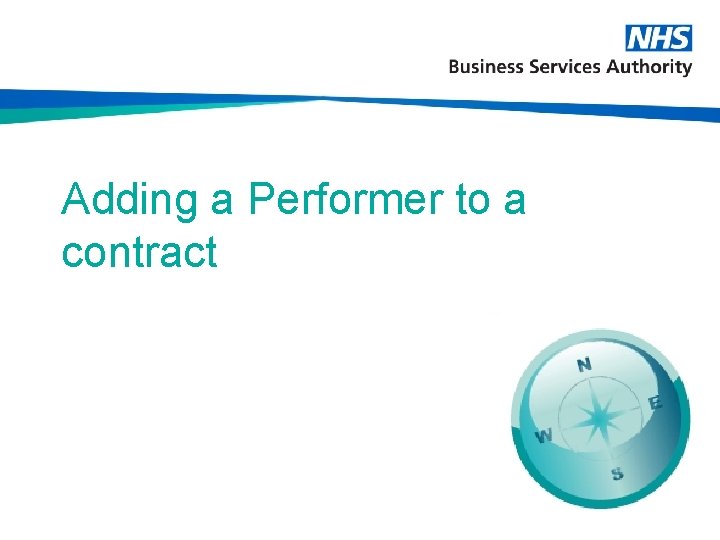 NHS
Business Services Authority

Adding a Performer to a contract

N
E
W
S